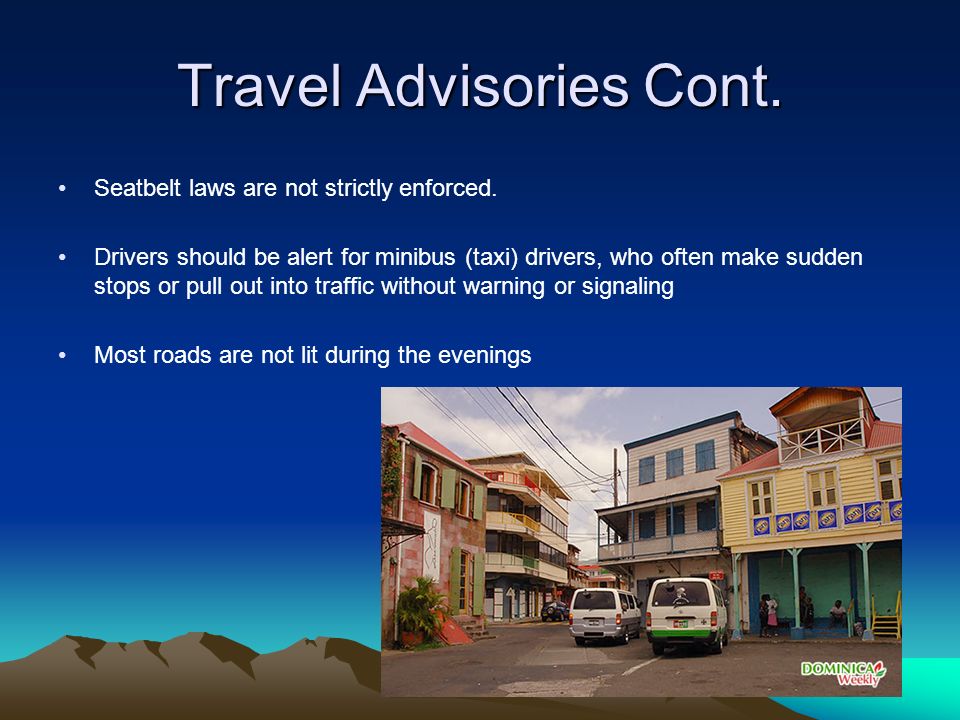 Travel Advisories Cont.

• Seatbelt laws are not strictly enforced.

• Drivers should be alert for minibus (taxi) drivers, who often make sudden stops or pull out into traffic without warning or signaling

• Most roads are not lit during the evenings

DOMINICA Weekly